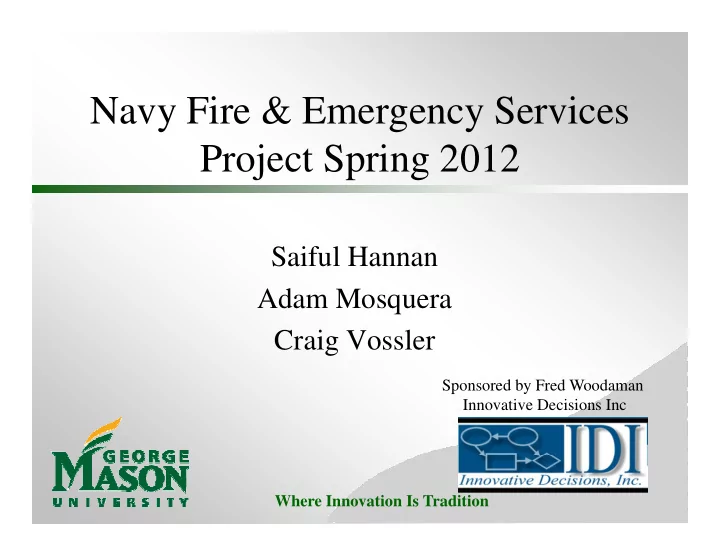 Navy Fire & Emergency Services Project Spring 2012

Saiful Hannan
Adam Mosquera
Craig Vossler

Sponsored by Fred Woodaman
Innovative Decisions Inc

GEORGE MASON UNIVERSITY

Where Innovation Is Tradition

IDI
Innovative Decisions, Inc.